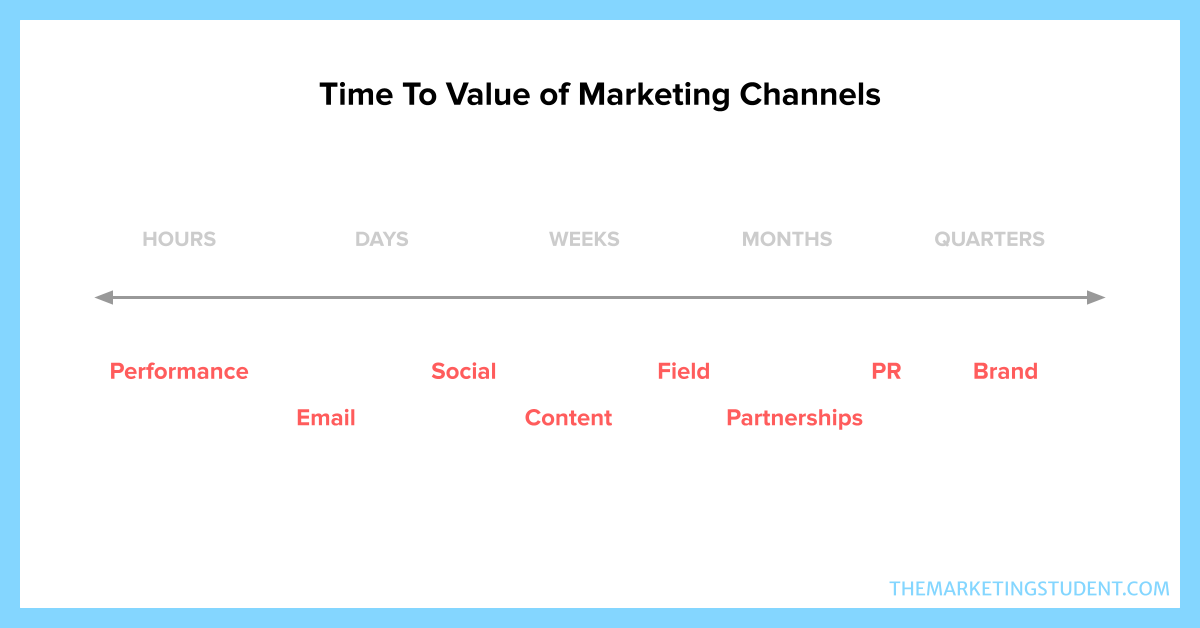 Time To Value of Marketing Channels

HOURS DAYS WEEKS MONTHS QUARTERS

Performance Email Social Content Field Partnerships PR Brand

THEMARKETINGSTUDENT.COM